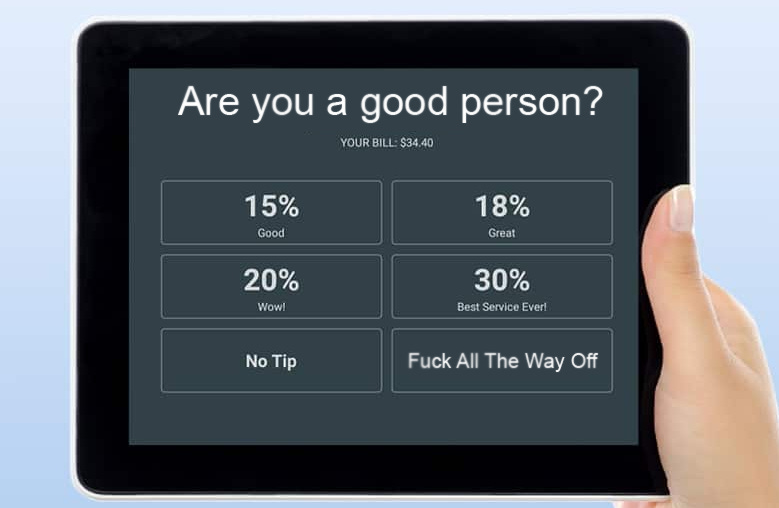 Are you a good person?

YOUR BILL: $34.40

15%
Good

18%
Great

20%
Wow!

30%
Best Service Ever!

No Tip

Fuck All The Way Off